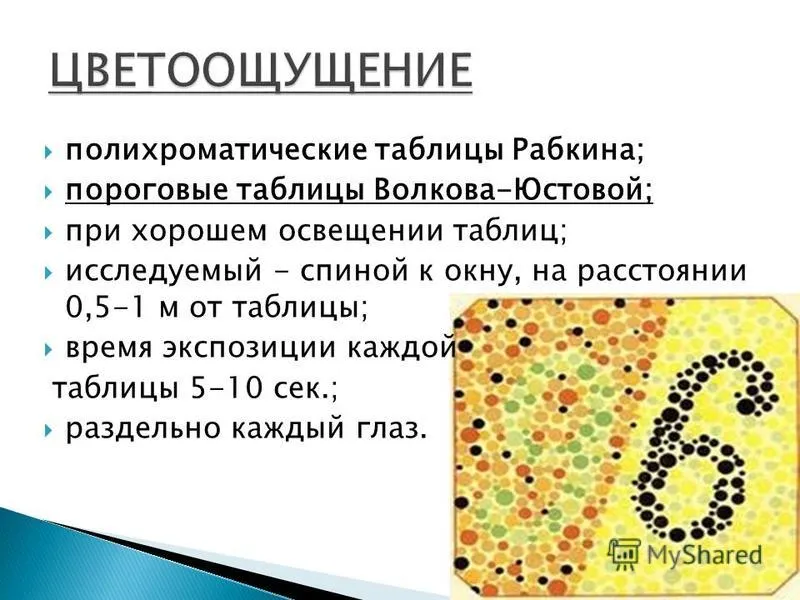 ЦВЕТООЩУЩЕНИЕ

полихроматические таблицы Рабкина;

пороговые таблицы Волкова-Юстовой;

при хорошем освещении таблиц;

исследуемый - спиной к окну, на расстоянии 0,5-1 м от таблицы;

время экспозиции каждой таблицы 5-10 сек.;

раздельно каждый глаз.

6

MyShared